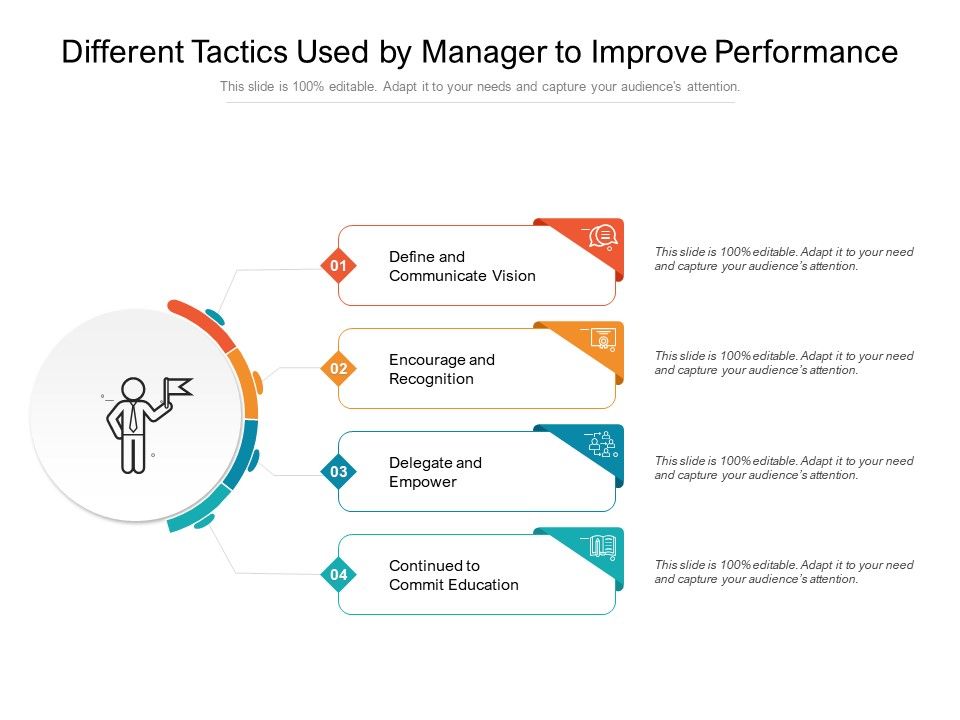 Different Tactics Used by Manager to Improve Performance

This slide is 100% editable. Adapt it to your needs and capture your audience's attention.

01 Define and Communicate Vision

This slide is 100% editable. Adapt it to your need and capture your audience's attention.

02 Encourage and Recognition

This slide is 100% editable. Adapt it to your need and capture your audience's attention.

03 Delegate and Empower

This slide is 100% editable. Adapt it to your need and capture your audience's attention.

04 Continued to Commit Education

This slide is 100% editable. Adapt it to your need and capture your audience's attention.